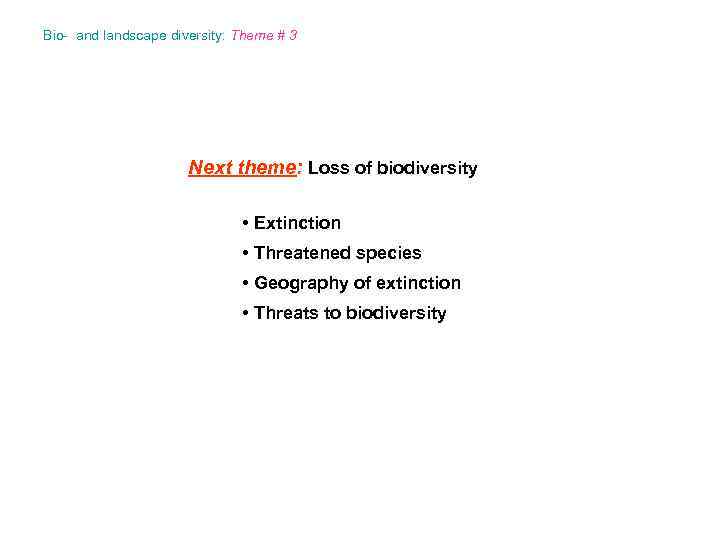 Bio- and landscape diversity: Theme # 3

Next theme: Loss of biodiversity

• Extinction
• Threatened species
• Geography of extinction
• Threats to biodiversity